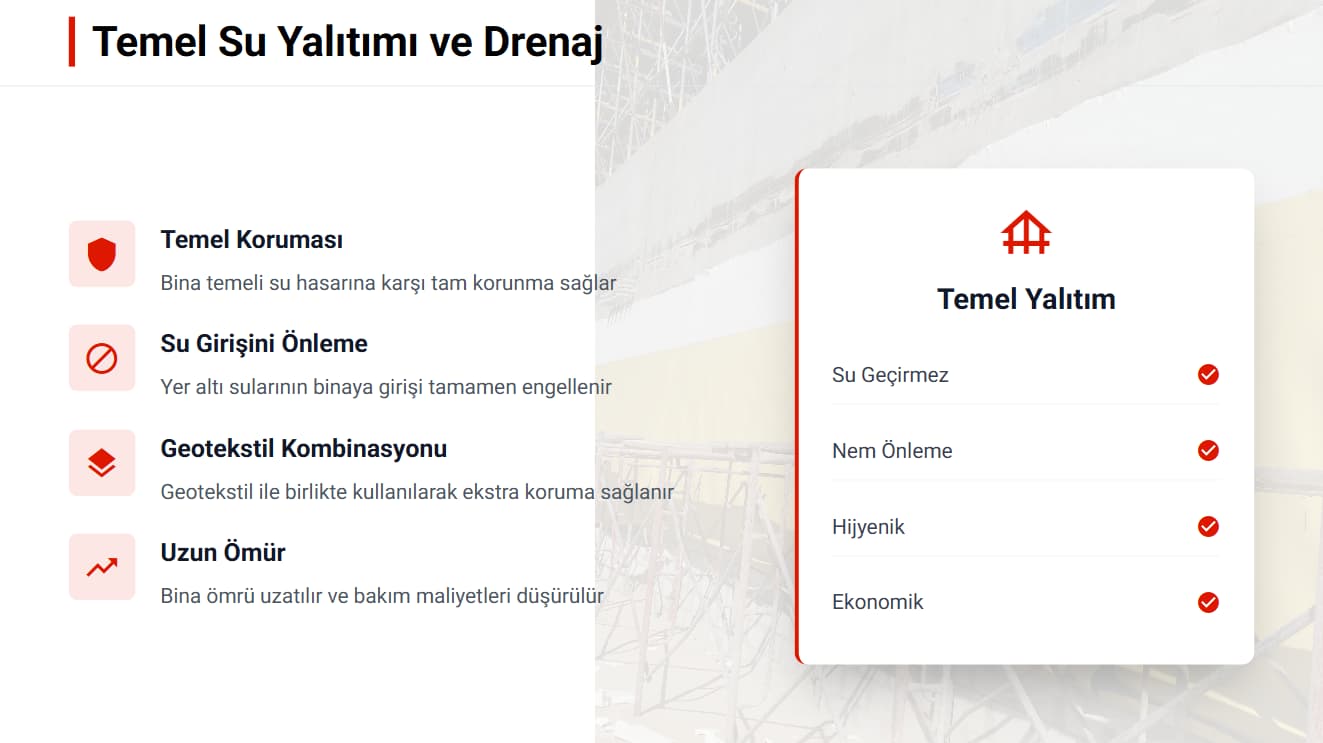 Temel Su Yalıtımı ve Drenaj

Temel Koruması

Bina temeli su hasarına karşı tam korunma sağlar

Su Girişini Önleme

Yer altı sularının binaya girişi tamamen engellenir

Geotekstil Kombinasyonu

Geotekstil ile birlikte kullanılarak ekstra koruma sağlanır

Uzun Ömür

Bina ömrü uzatılır ve bakım maliyetleri düşürülür

Temel Yalıtım

Su Geçirmez

Nem Önleme

Hijyenik

Ekonomik